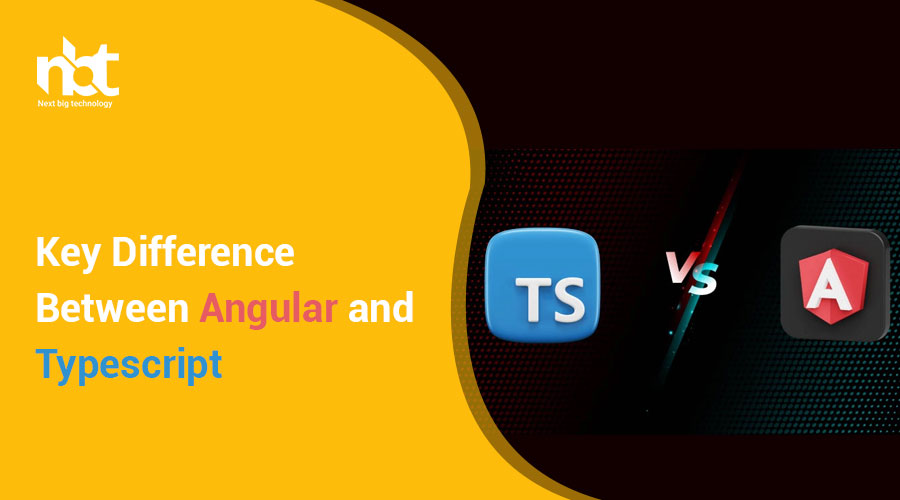 nbt
Next big technology

Key Difference Between Angular and Typescript

TS

VS

A